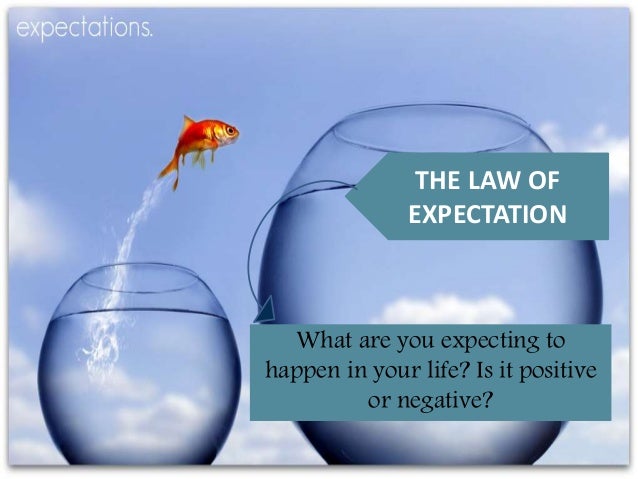 expectations.

THE LAW OF EXPECTATION

What are you expecting to happen in your life? Is it positive or negative?